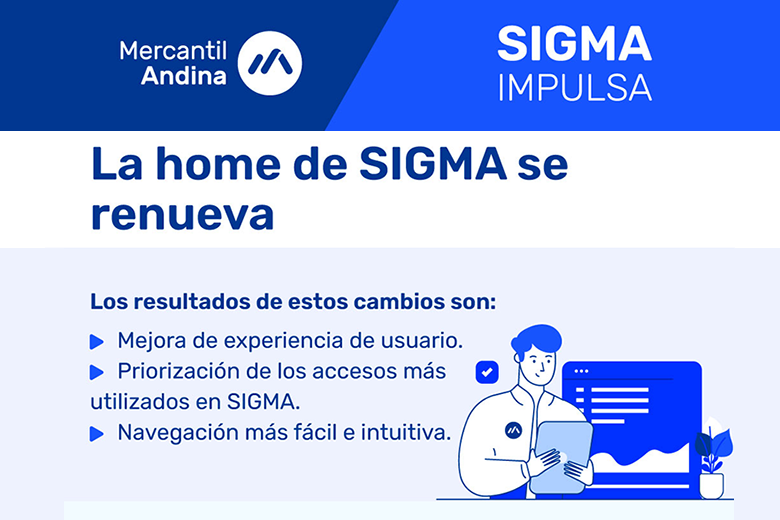 Mercantil Andina

SIGMA
IMPULSA

La home de SIGMA se renueva

Los resultados de estos cambios son:

Mejora de experiencia de usuario.

Priorización de los accesos más utilizados en SIGMA.

Navegación más fácil e intuitiva.